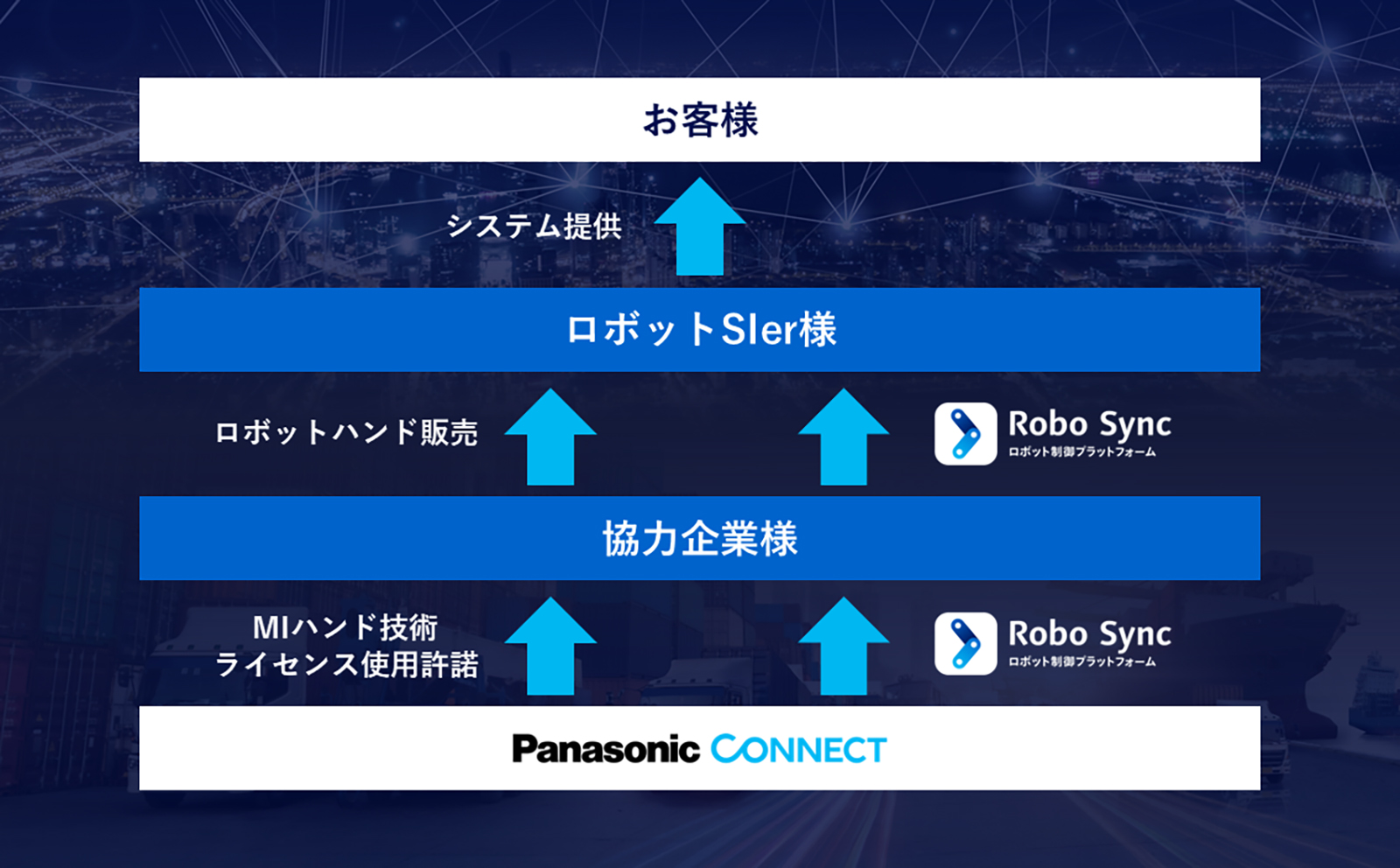 お客様

システム提供

ロボットSIer様

ロボットハンド販売

Robo Sync
ロボット制御プラットフォーム

協力企業様

MIハンド技術
ライセンス使用許諾

Robo Sync
ロボット制御プラットフォーム

Panasonic CONNECT